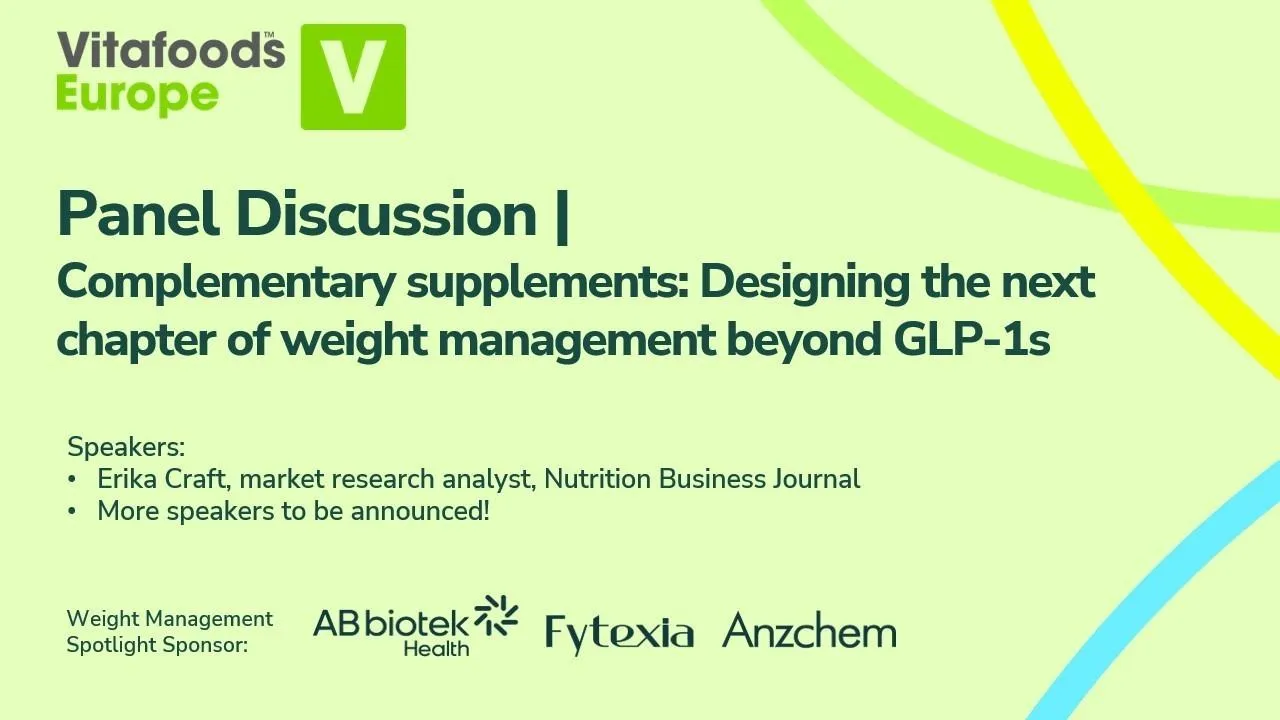 Vitafoods™ Europe

V

Panel Discussion |

Complementary supplements: Designing the next chapter of weight management beyond GLP-1s

Speakers:
• Erika Craft, market research analyst, Nutrition Business Journal
• More speakers to be announced!

Weight Management Spotlight Sponsor:

AB biotek Health

Fytexia

Anzchem